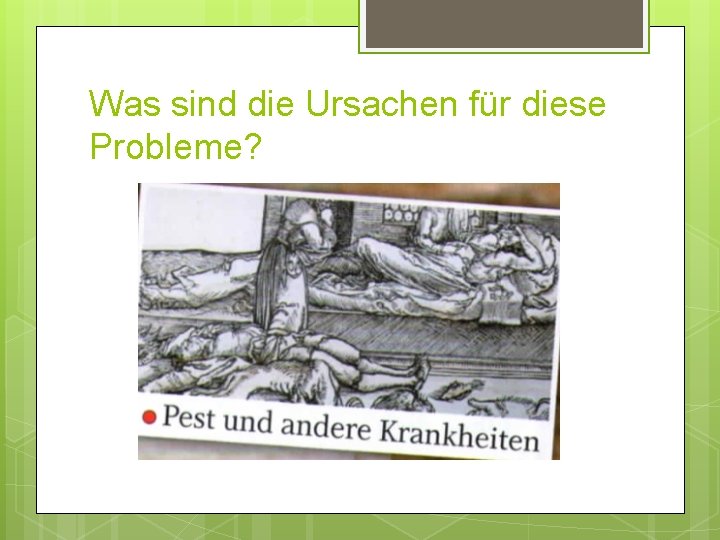 Was sind die Ursachen für diese Probleme?

Pest und andere Krankheiten